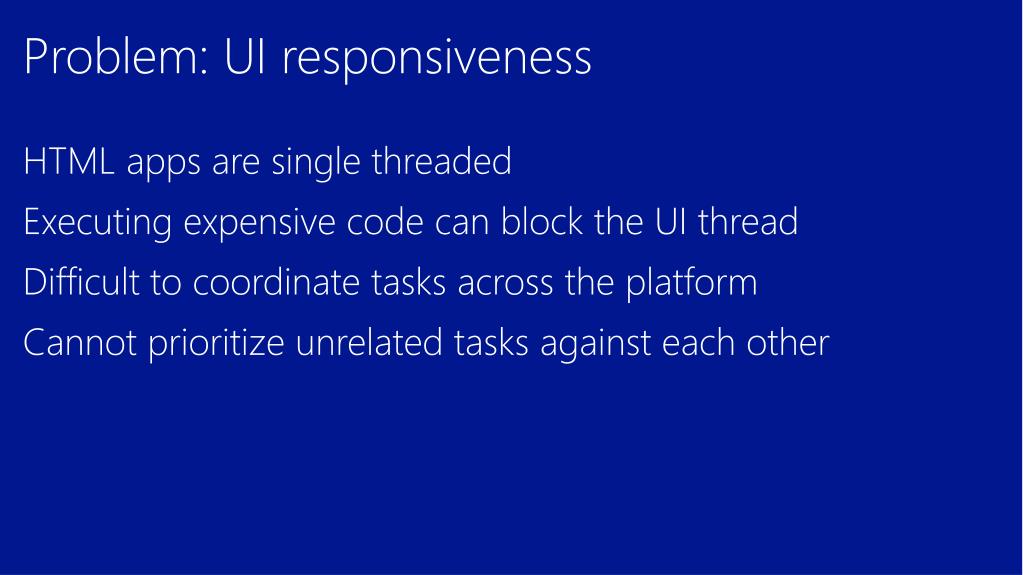 Problem: UI responsiveness

HTML apps are single threaded

Executing expensive code can block the UI thread

Difficult to coordinate tasks across the platform

Cannot prioritize unrelated tasks against each other